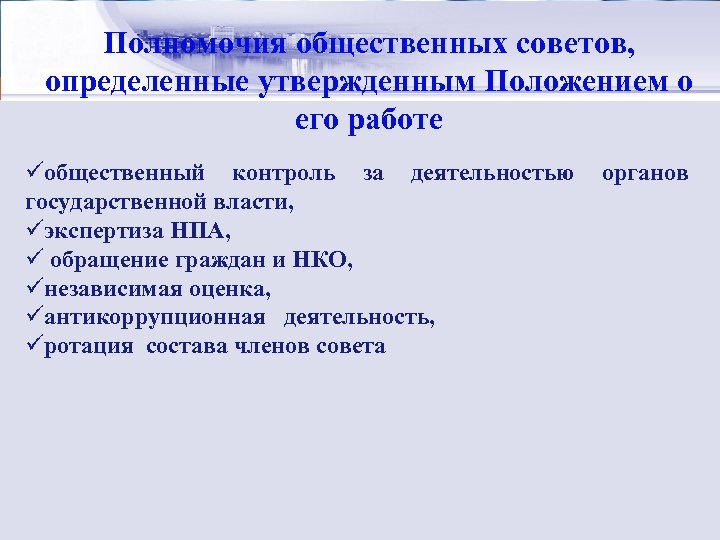 Полномочия общественных советов, определенные утвержденным Положением о его работе

✓общественный контроль за деятельностью органов государственной власти,
✓экспертиза НПА,
✓ обращение граждан и НКО,
✓независимая оценка,
✓антикоррупционная деятельность,
✓ротация состава членов совета